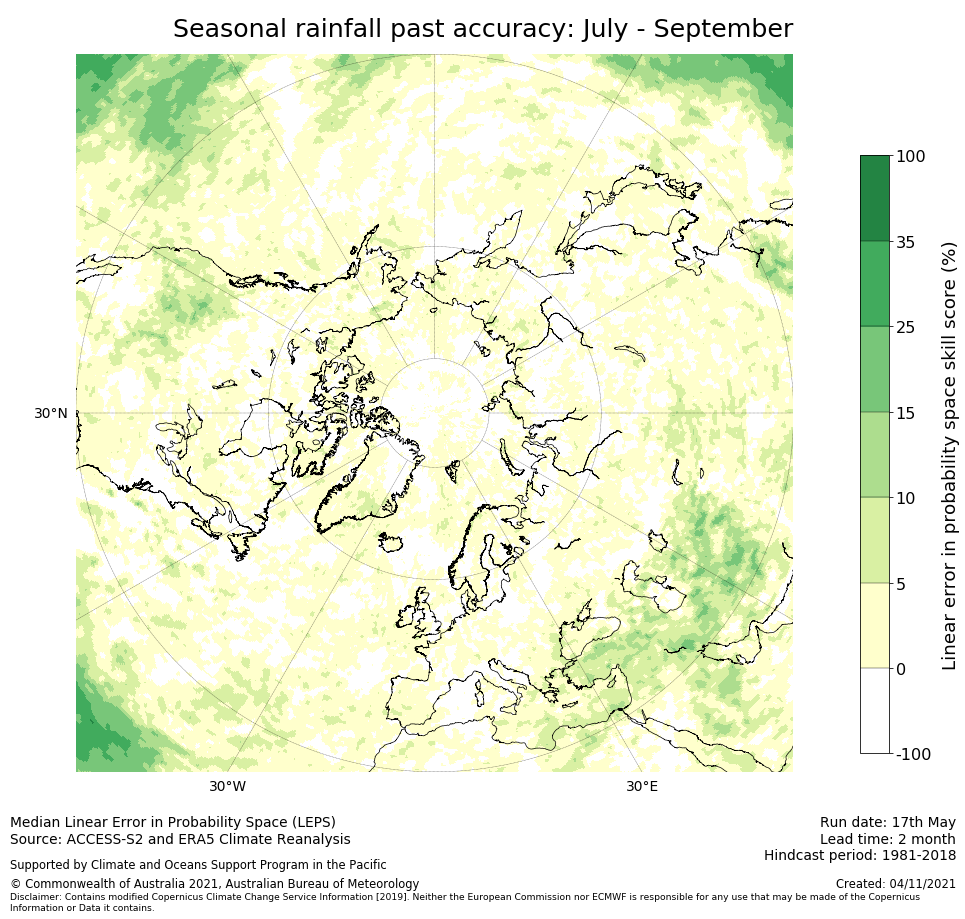 Seasonal rainfall past accuracy: July - September

30°N

30°W

30°E

100
35
25
15
10
5
0
-100

Linear error in probability space skill score (%)

Median Linear Error in Probability Space (LEPS)
Source: ACCESS-S2 and ERA5 Climate Reanalysis

Supported by Climate and Oceans Support Program in the Pacific

© Commonwealth of Australia 2021, Australian Bureau of Meteorology

Disclaimer: Contains modified Copernicus Climate Change Service Information [2019]. Neither the European Commission nor ECMWF is responsible for any use that may be made of the Copernicus Information or Data it contains.

Run date: 17th May
Lead time: 2 month
Hindcast period: 1981-2018

Created: 04/11/2021